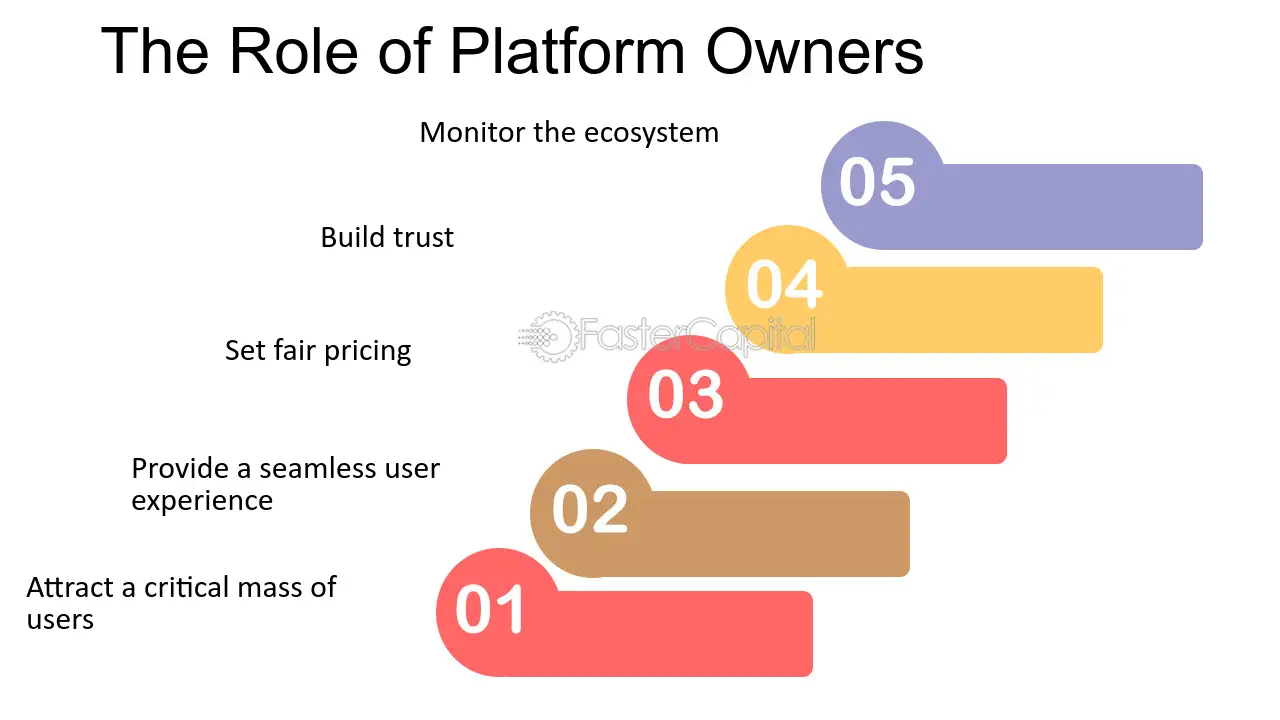 The Role of Platform Owners

Monitor the ecosystem

05

Build trust

04

Set fair pricing

03

Provide a seamless user experience

02

Attract a critical mass of users

01

FasterCapital